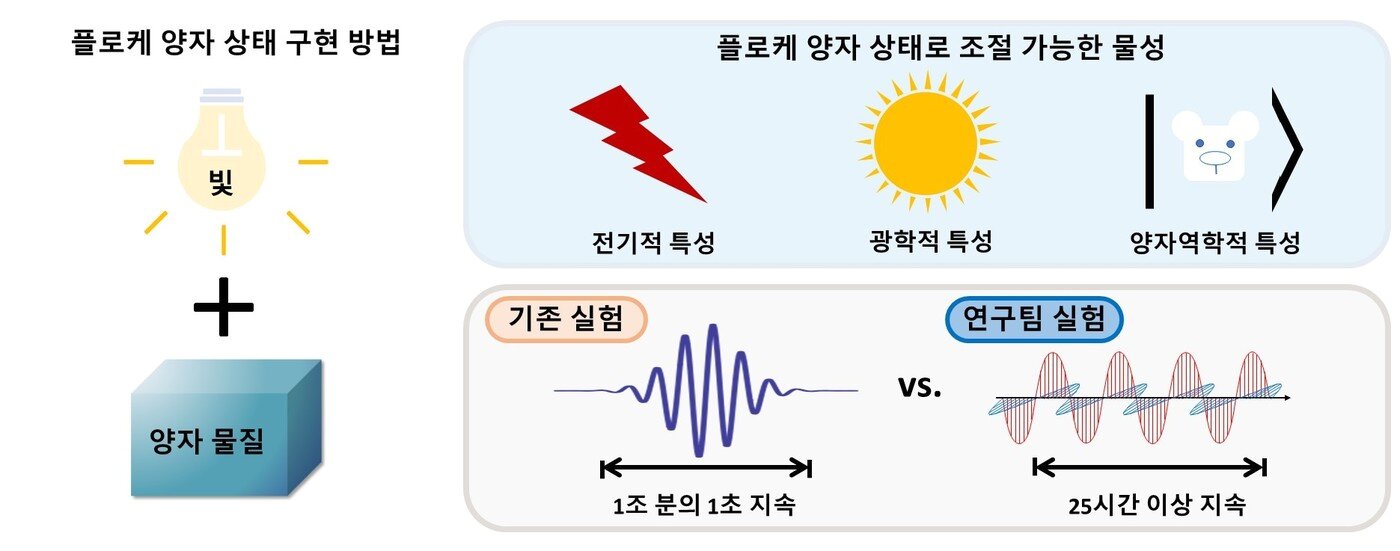 플로케 양자 상태 구현 방법

빛

+

양자 물질

플로케 양자 상태로 조절 가능한 물성

전기적 특성

광학적 특성

양자역학적 특성

기존 실험

1조 분의 1초 지속

vs.

연구팀 실험

25시간 이상 지속